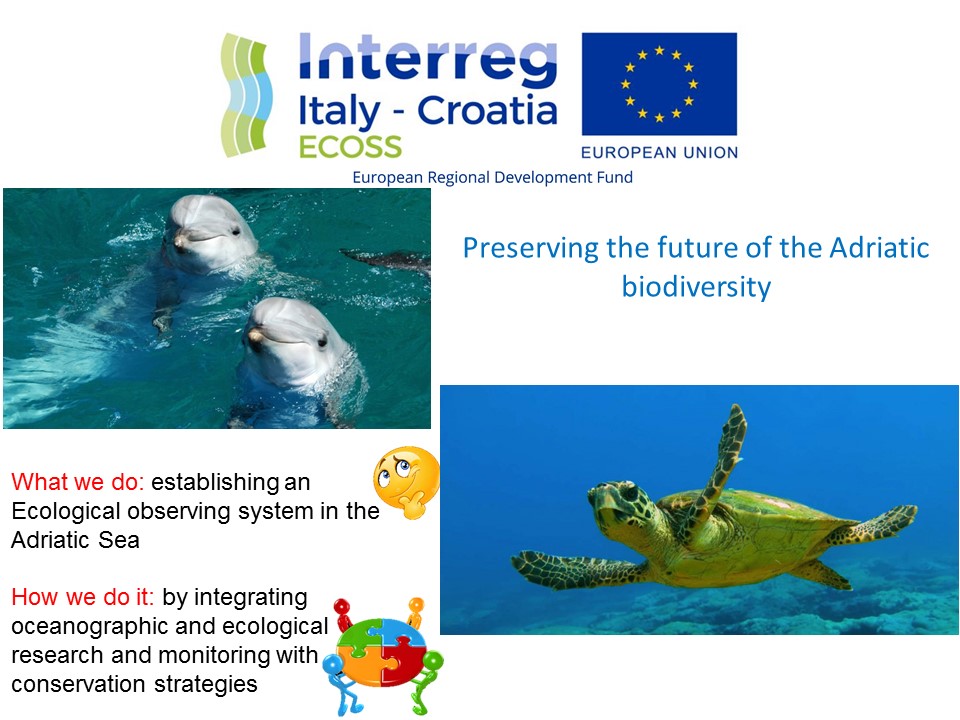 Interreg
Italy - Croatia
ECOSS

EUROPEAN UNION

European Regional Development Fund

Preserving the future of the Adriatic biodiversity

What we do: establishing an Ecological observing system in the Adriatic Sea

How we do it: by integrating oceanographic and ecological research and monitoring with conservation strategies